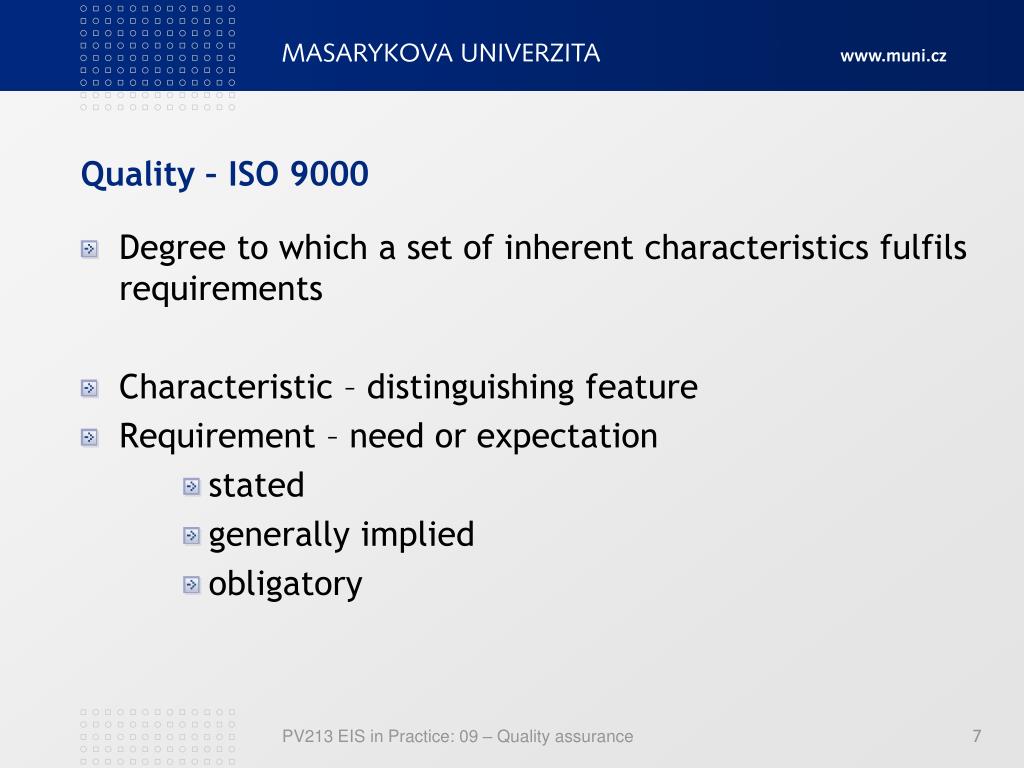 MASARYKOVA UNIVERZITA

www.muni.cz

Quality – ISO 9000

Degree to which a set of inherent characteristics fulfils requirements

Characteristic – distinguishing feature

Requirement – need or expectation

stated

generally implied

obligatory

PV213 EIS in Practice: 09 – Quality assurance

7